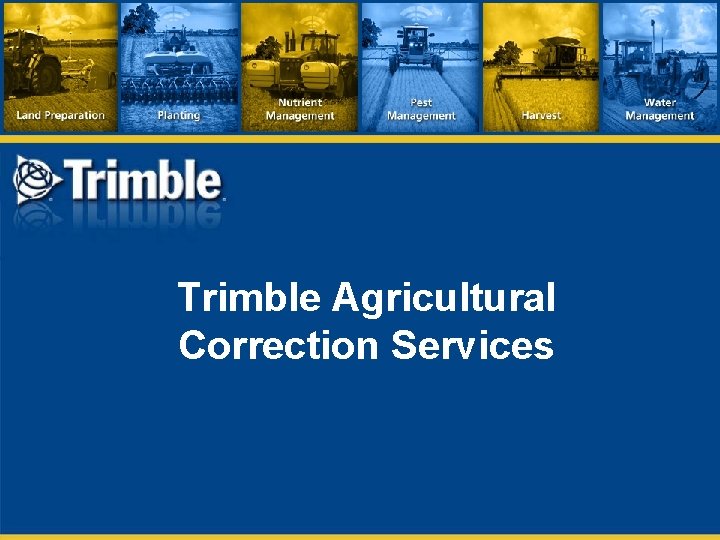 Land Preparation

Planting

Nutrient Management

Pest Management

Harvest

Water Management

Trimble

Trimble Agricultural Correction Services